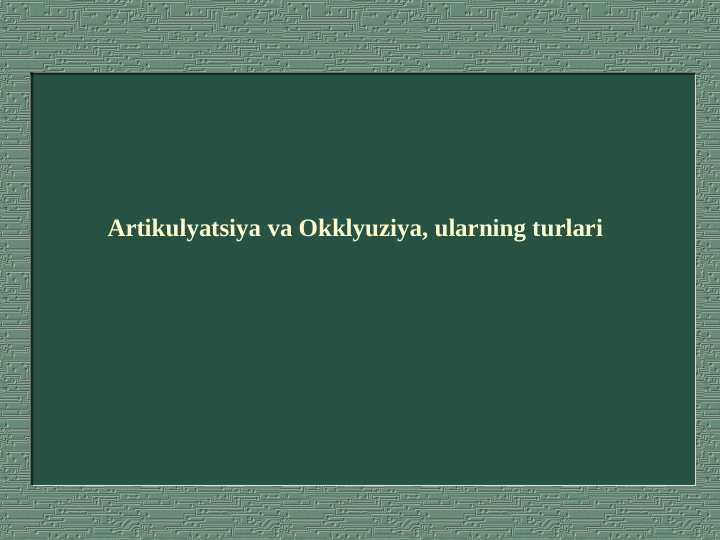 Artikulyatsiya va Okklyuziya, ularning turlari